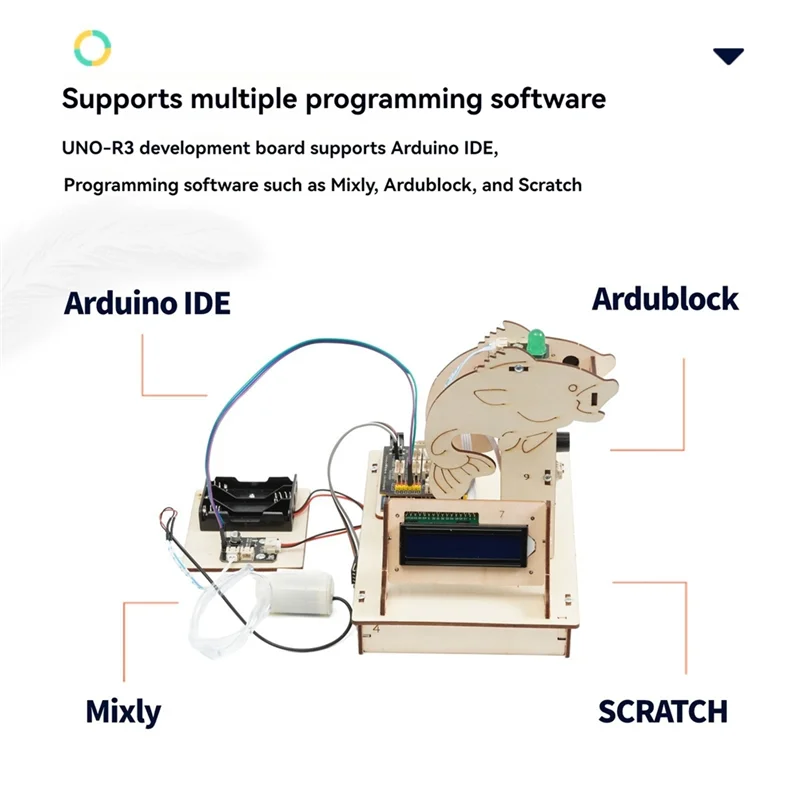 Supports multiple programming software

UNO-R3 development board supports Arduino IDE,

Programming software such as Mixly, Ardublock, and Scratch

Arduino IDE

Ardublock

7

9

4

Mixly

SCRATCH